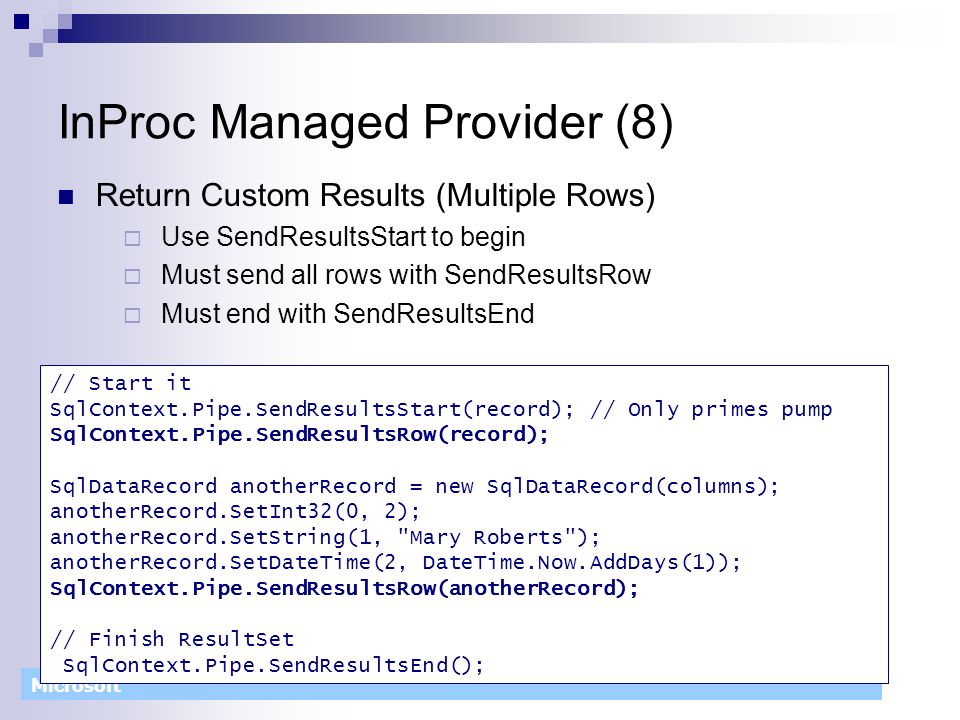 InProc Managed Provider (8)

Return Custom Results (Multiple Rows)

Use SendResultsStart to begin

Must send all rows with SendResultsRow

Must end with SendResultsEnd

// Start it
SqlContext.Pipe.SendResultsStart(record); // Only primes pump
SqlContext.Pipe.SendResultsRow(record);

SqlDataRecord anotherRecord = new SqlDataRecord(columns);
anotherRecord.SetInt32(0, 2);
anotherRecord.SetString(1, "Mary Roberts");
anotherRecord.SetDateTime(2, DateTime.Now.AddDays(1));
SqlContext.Pipe.SendResultsRow(anotherRecord);

// Finish ResultSet
SqlContext.Pipe.SendResultsEnd();

Microsoft